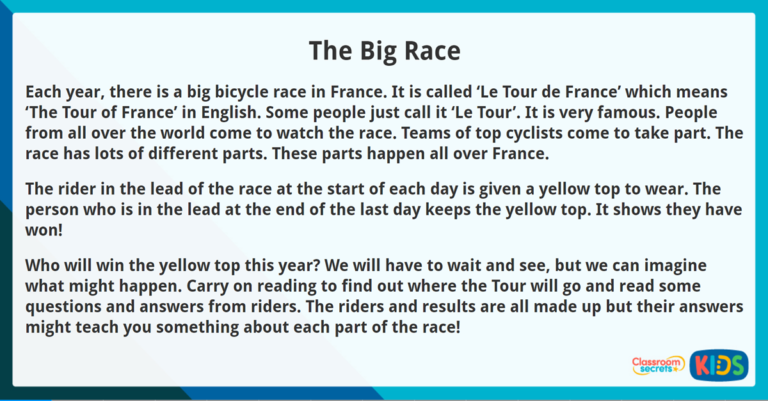 The Big Race

Each year, there is a big bicycle race in France. It is called ‘Le Tour de France’ which means ‘The Tour of France’ in English. Some people just call it ‘Le Tour’. It is very famous. People from all over the world come to watch the race. Teams of top cyclists come to take part. The race has lots of different parts. These parts happen all over France.

The rider in the lead of the race at the start of each day is given a yellow top to wear. The person who is in the lead at the end of the last day keeps the yellow top. It shows they have won!

Who will win the yellow top this year? We will have to wait and see, but we can imagine what might happen. Carry on reading to find out where the Tour will go and read some questions and answers from riders. The riders and results are all made up but their answers might teach you something about each part of the race!

Classroom secrets KIDS